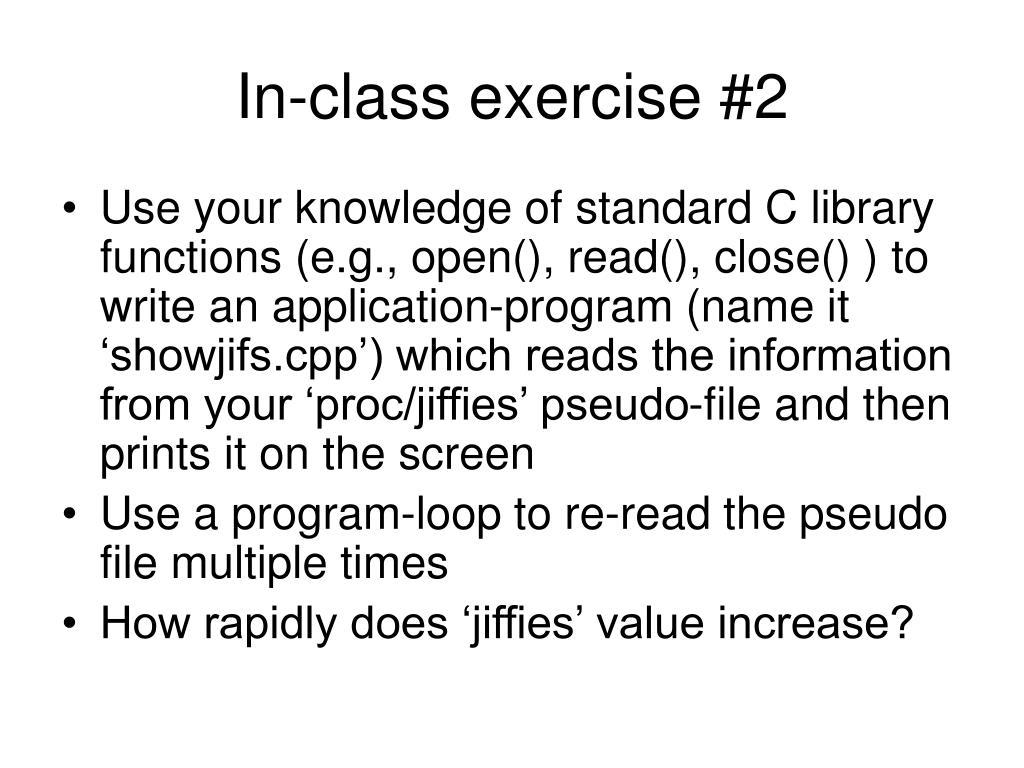 In-class exercise #2

• Use your knowledge of standard C library functions (e.g., open(), read(), close() ) to write an application-program (name it ‘showjifs.cpp’) which reads the information from your ‘proc/jiffies’ pseudo-file and then prints it on the screen
• Use a program-loop to re-read the pseudo file multiple times
• How rapidly does ‘jiffies’ value increase?